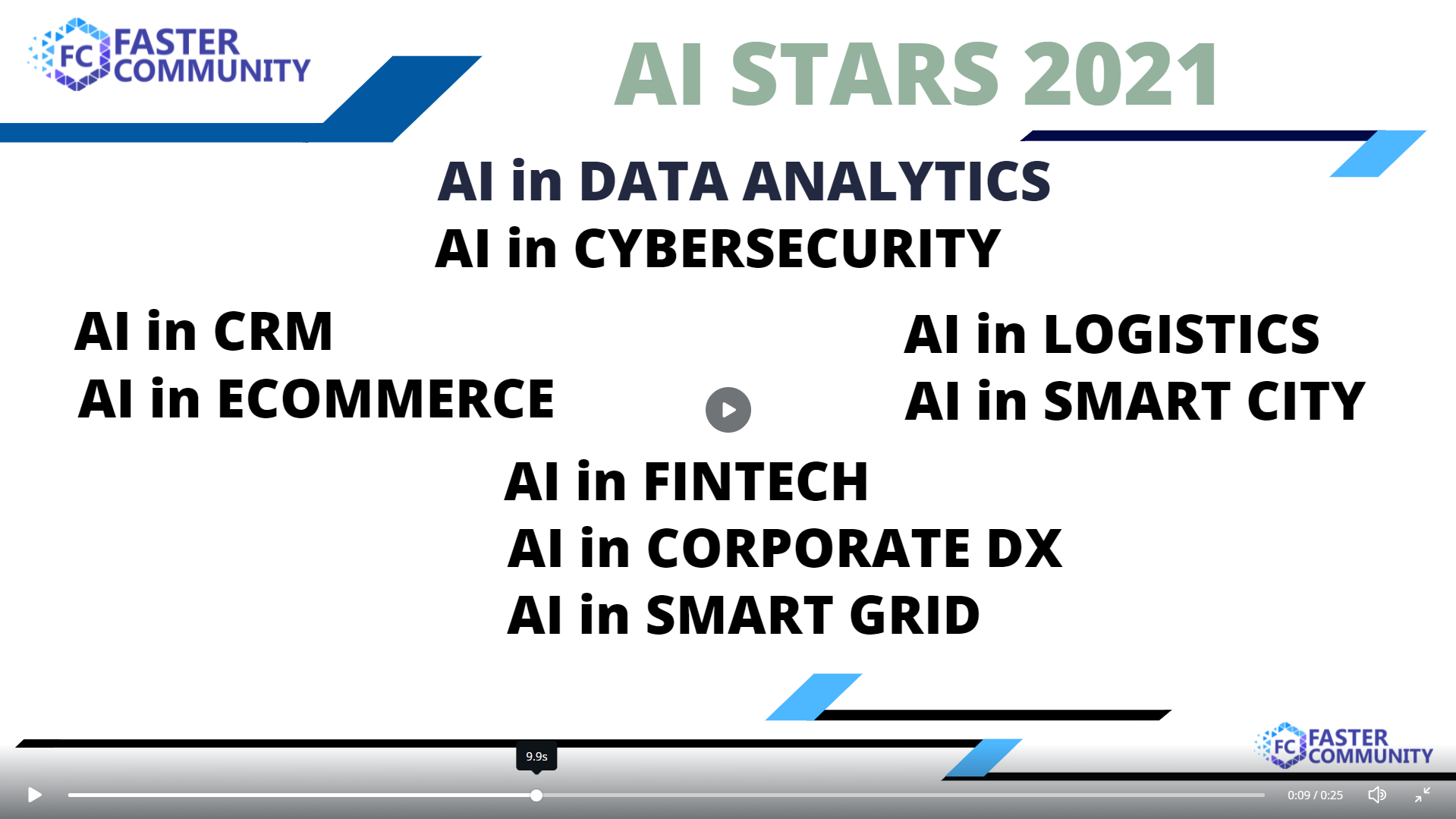 FC FASTER COMMUNITY

AI STARS 2021

AI in DATA ANALYTICS
AI in CYBERSECURITY

AI in CRM
AI in ECOMMERCE

AI in LOGISTICS
AI in SMART CITY

AI in FINTECH
AI in CORPORATE DX
AI in SMART GRID

FC FASTER COMMUNITY

9.9s

0:09 / 0:25